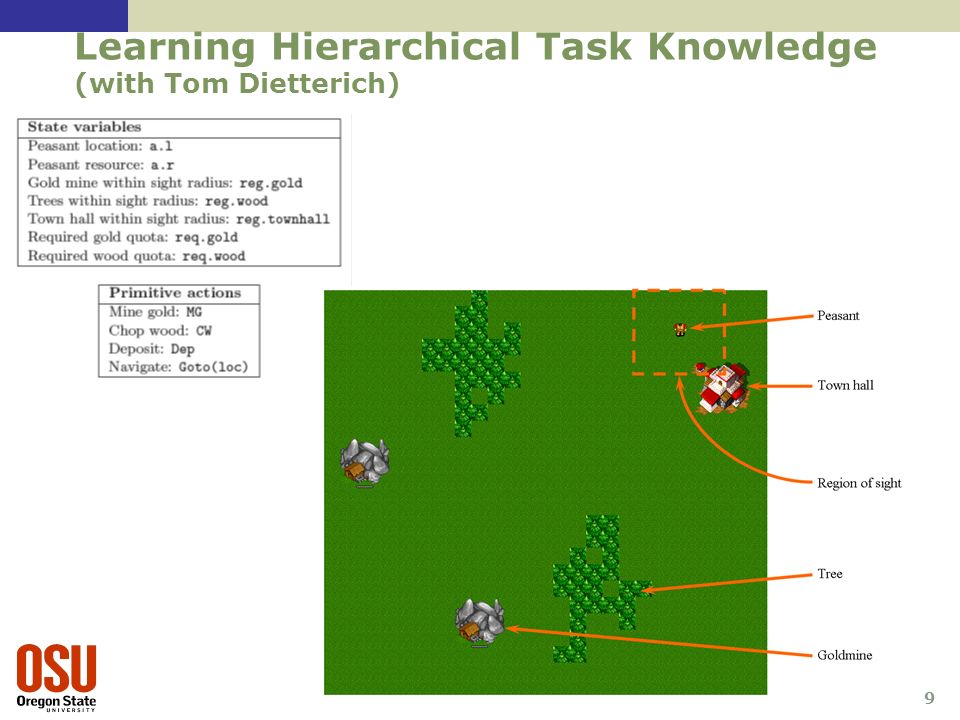 Learning Hierarchical Task Knowledge
(with Tom Dietterich)

| State variables |
|---|
| Peasant location: a.l |
| Peasant resource: a.r |
| Gold mine within sight radius: reg.gold |
| Trees within sight radius: reg.wood |
| Town hall within sight radius: reg.townhall |
| Required gold quota: req.gold |
| Required wood quota: req.wood |

| Primitive actions |
|---|
| Mine gold: MG |
| Chop wood: CW |
| Deposit: Dep |
| Navigate: Goto(loc) |

Peasant

Town hall

Region of sight

Tree

Goldmine

OSU
Oregon State
UNIVERSITY

9